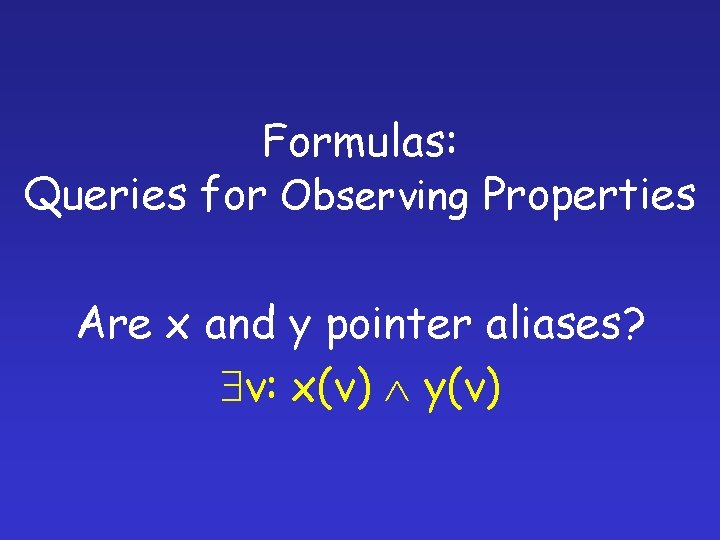 Formulas:
Queries for Observing Properties

Are x and y pointer aliases?

$\exists v: x(v) \wedge y(v)$